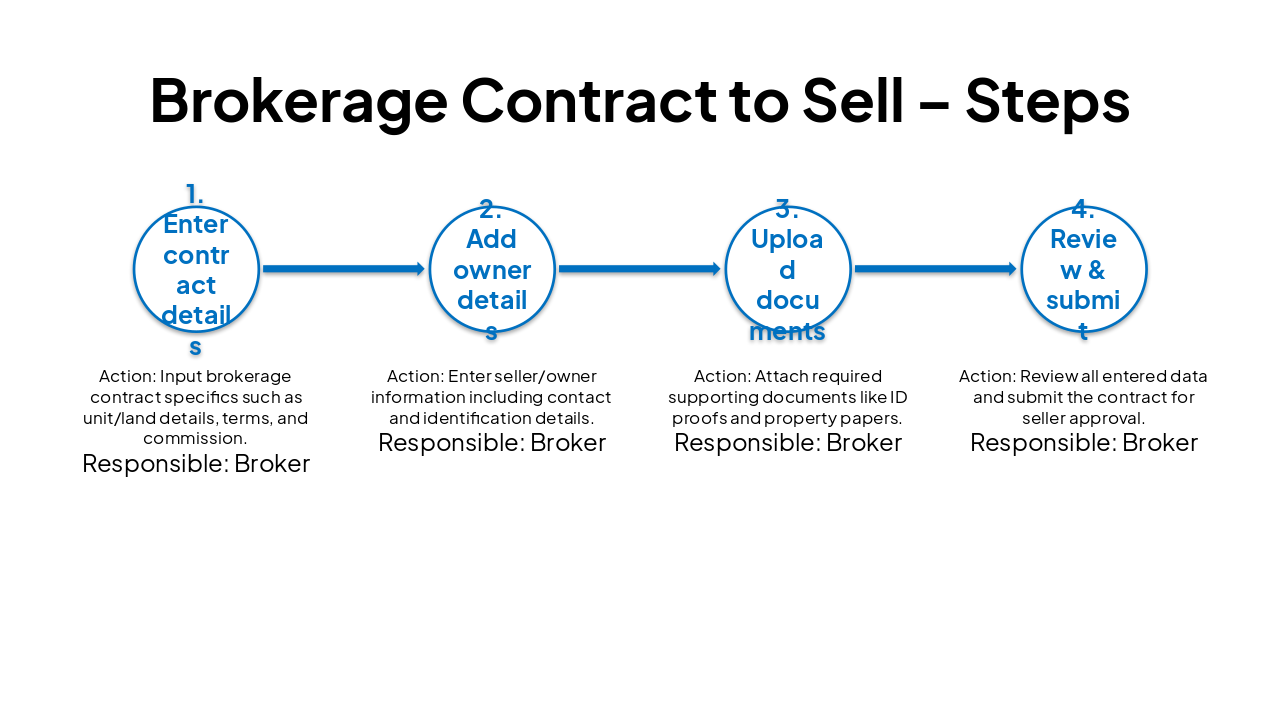 Brokerage Contract to Sell – Steps

1. Enter contract details

Action: Input brokerage contract specifics such as unit/land details, terms, and commission.
Responsible: Broker

2. Add owner details

Action: Enter seller/owner information including contact and identification details.
Responsible: Broker

3. Upload documents

Action: Attach required supporting documents like ID proofs and property papers.
Responsible: Broker

4. Review & submit

Action: Review all entered data and submit the contract for seller approval.
Responsible: Broker